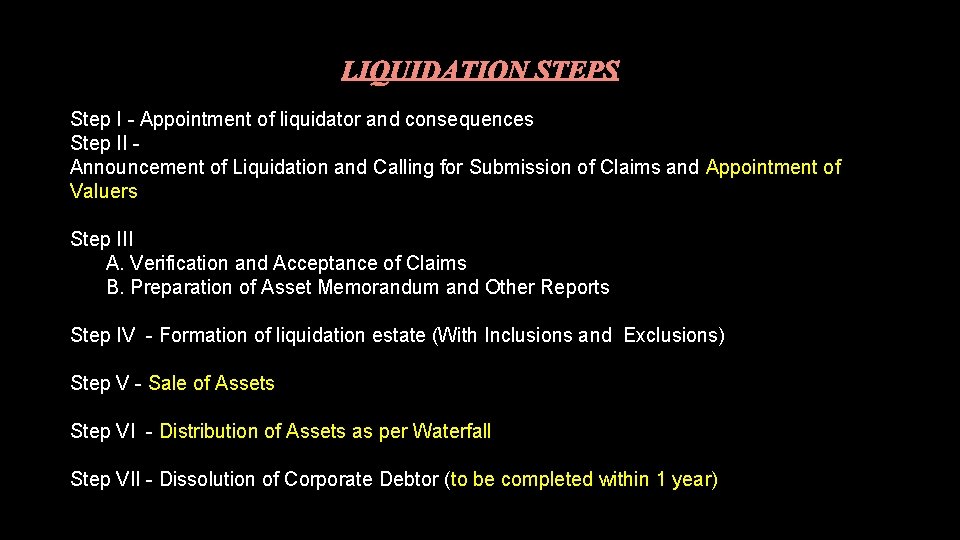 LIQUIDATION STEPS

Step I - Appointment of liquidator and consequences
Step II -
Announcement of Liquidation and Calling for Submission of Claims and Appointment of Valuers

Step III
A. Verification and Acceptance of Claims
B. Preparation of Asset Memorandum and Other Reports

Step IV - Formation of liquidation estate (With Inclusions and Exclusions)

Step V - Sale of Assets

Step VI - Distribution of Assets as per Waterfall

Step VII - Dissolution of Corporate Debtor (to be completed within 1 year)